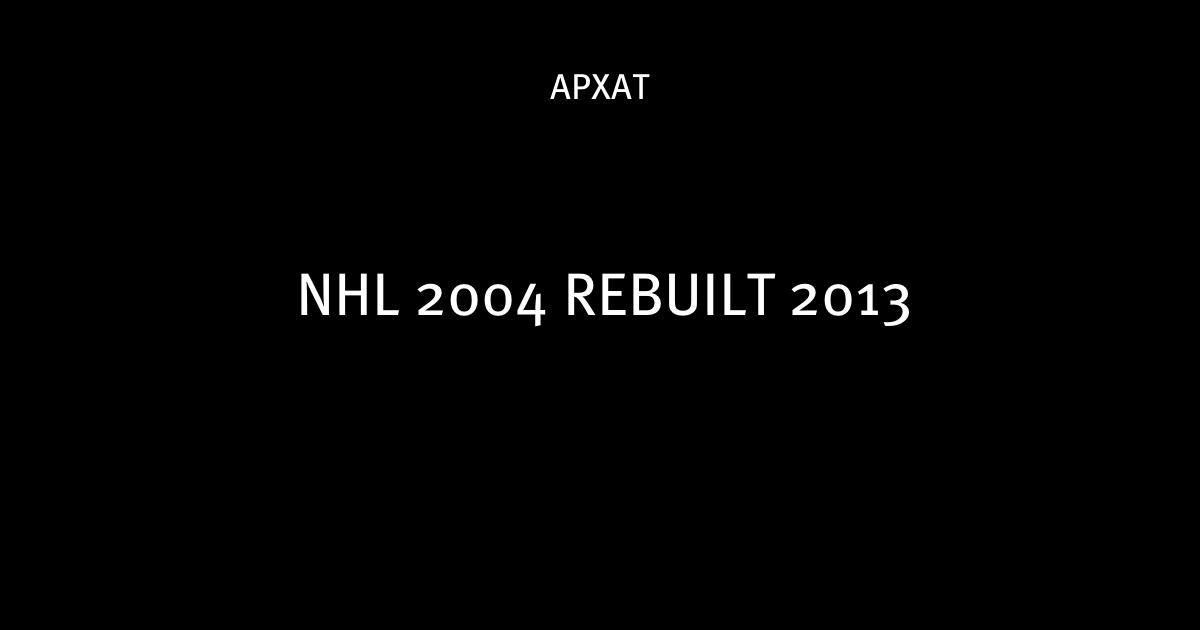 АРХАТ

NHL 2004 REBUILT 2013